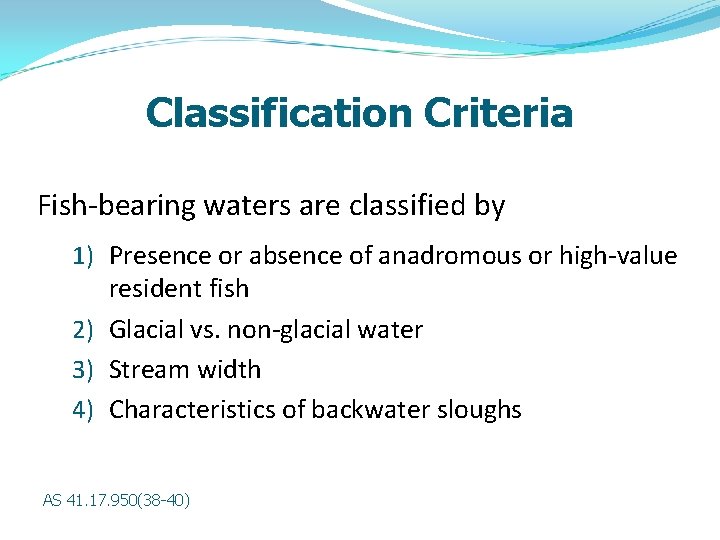 Classification Criteria

Fish-bearing waters are classified by

1) Presence or absence of anadromous or high-value resident fish
2) Glacial vs. non-glacial water
3) Stream width
4) Characteristics of backwater sloughs

AS 41.17.950(38-40)